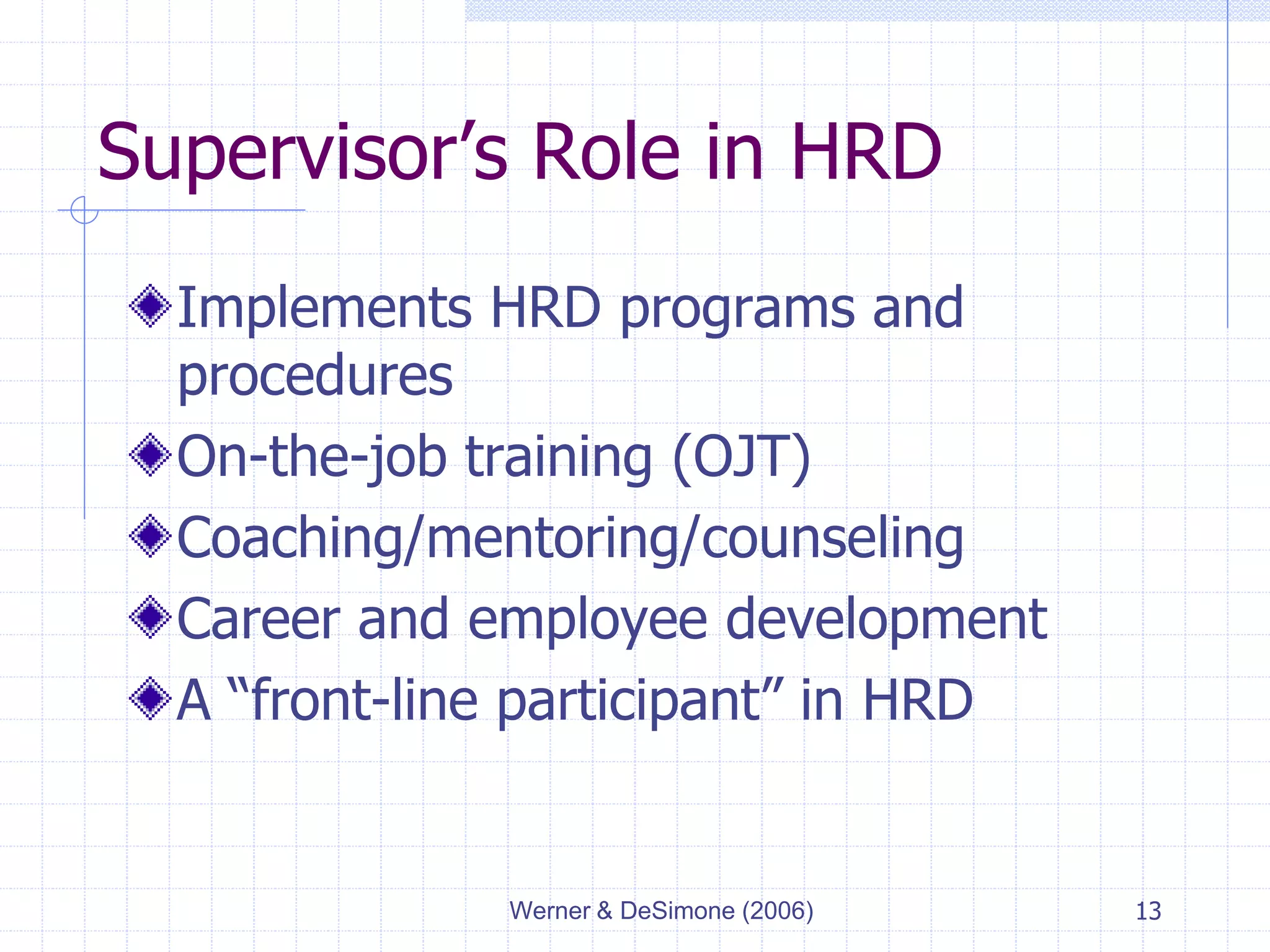 Supervisor’s Role in HRD

Implements HRD programs and procedures

On-the-job training (OJT)

Coaching/mentoring/counseling

Career and employee development

A “front-line participant” in HRD

Werner & DeSimone (2006)

13